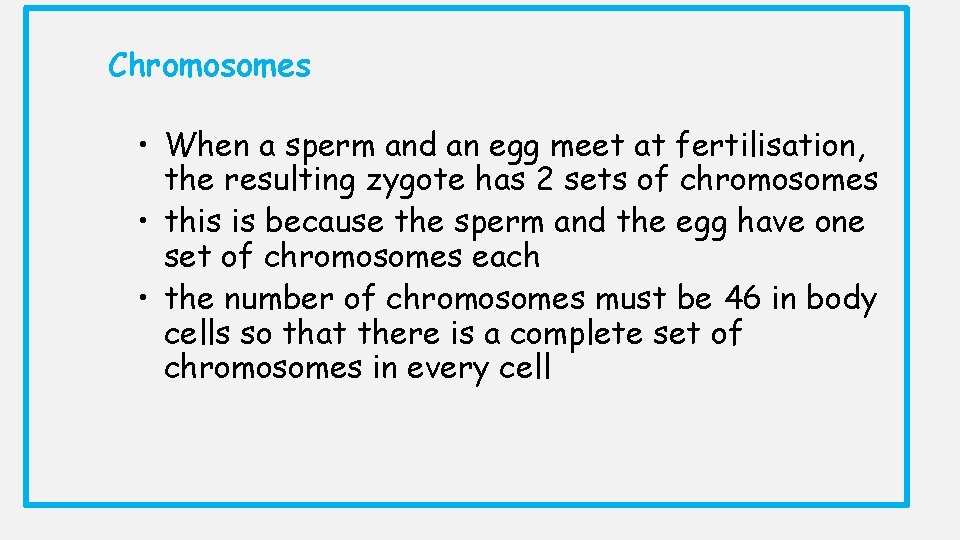 Chromosomes

• When a sperm and an egg meet at fertilisation, the resulting zygote has 2 sets of chromosomes
• this is because the sperm and the egg have one set of chromosomes each
• the number of chromosomes must be 46 in body cells so that there is a complete set of chromosomes in every cell